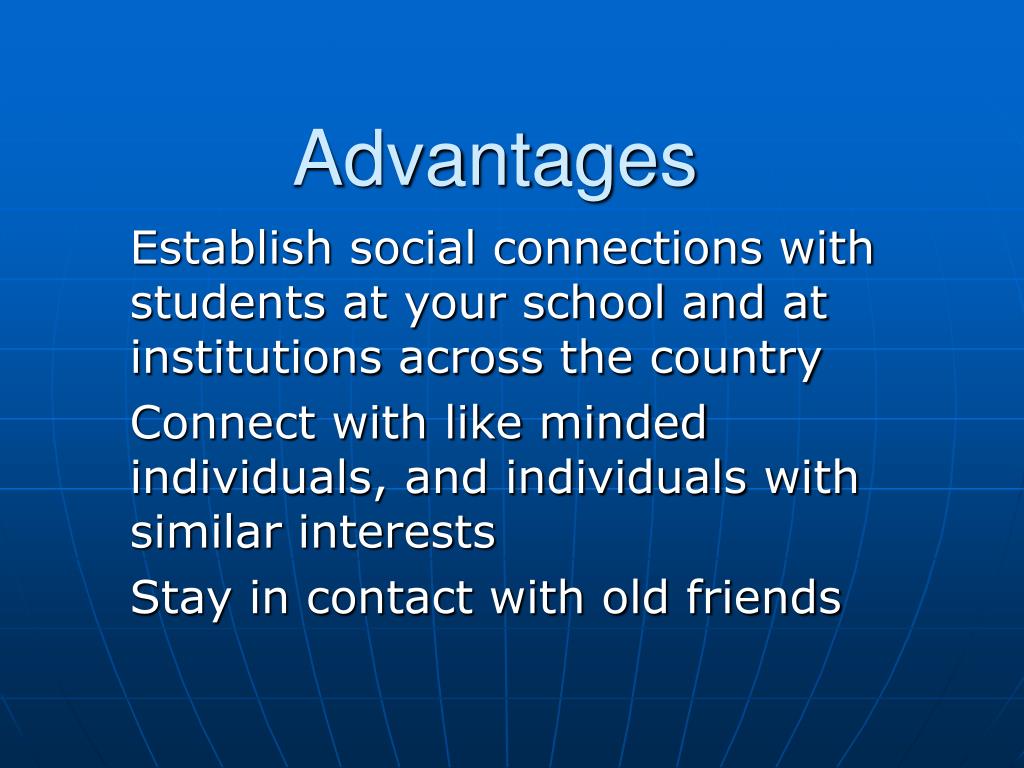 Advantages

Establish social connections with students at your school and at institutions across the country

Connect with like minded individuals, and individuals with similar interests

Stay in contact with old friends